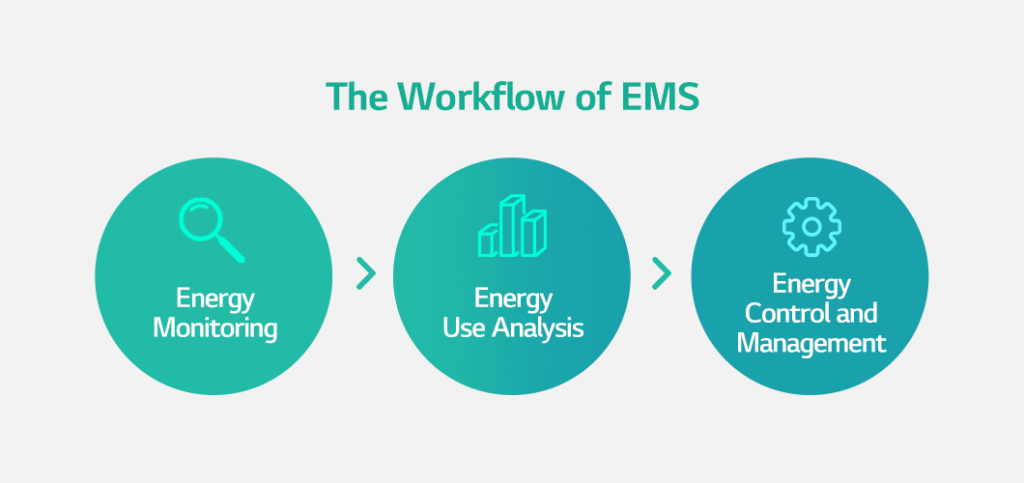 The Workflow of EMS

Energy Monitoring

Energy Use Analysis

Energy Control and Management